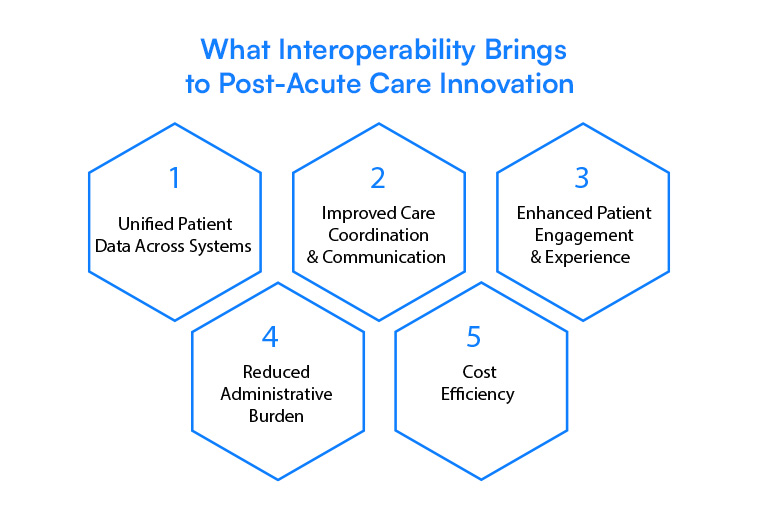 What Interoperability Brings to Post-Acute Care Innovation

1

Unified Patient Data Across Systems

2

Improved Care Coordination & Communication

3

Enhanced Patient Engagement & Experience

4

Reduced Administrative Burden

5

Cost Efficiency